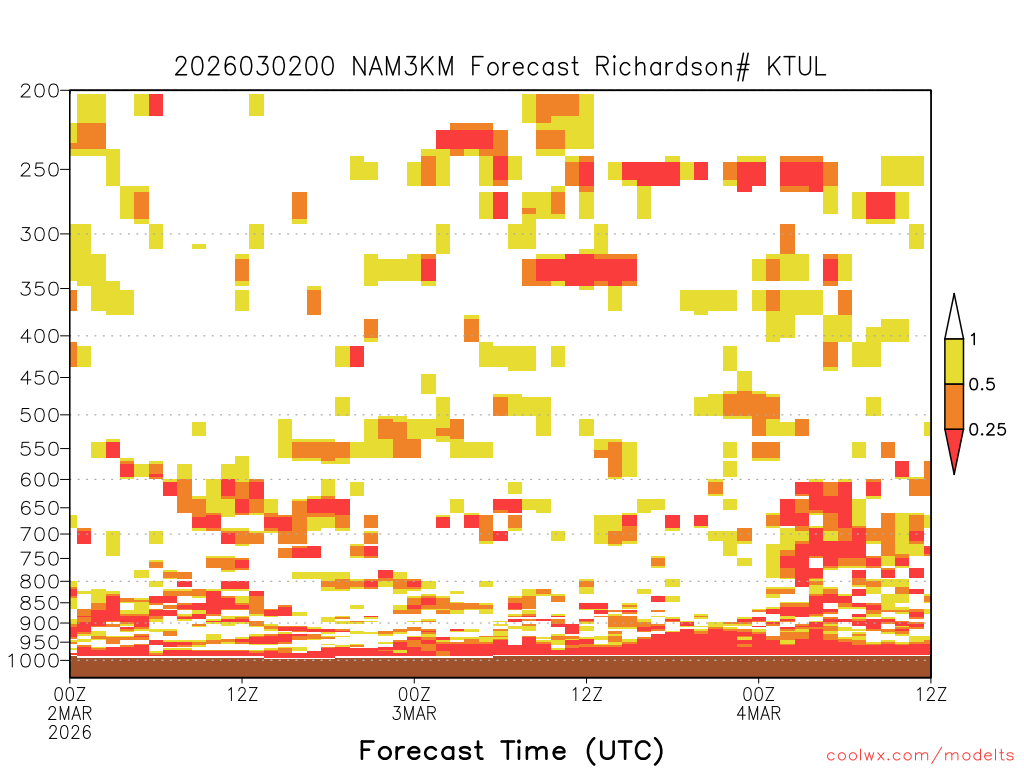 2026030200 NAM3KM Forecast Richardson# KTUL

200
250
300
350
400
450
500
550
600
650
700
750
800
850
900
950
1000

1
0.5
0.25

00Z
2MAR
2026
12Z
00Z
3MAR
12Z
00Z
4MAR
12Z

Forecast Time (UTC)

coolwx.com/modelts